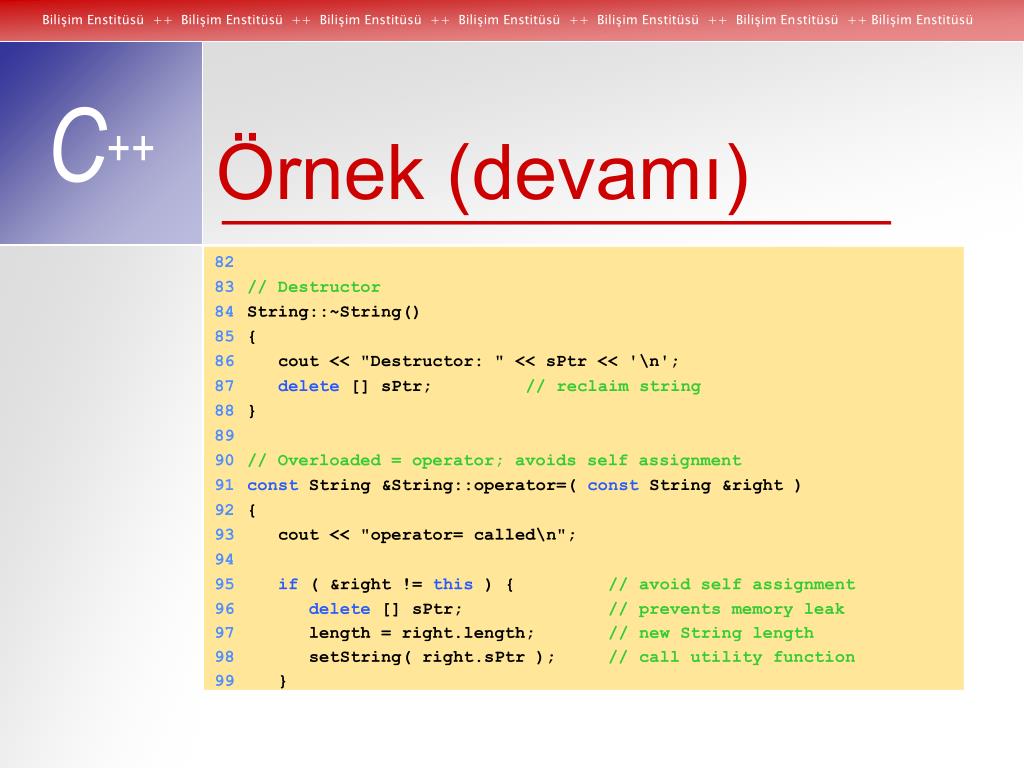 Bilişim Enstitüsü ++ Bilişim Enstitüsü ++ Bilişim Enstitüsü ++ Bilişim Enstitüsü ++ Bilişim Enstitüsü ++ Bilişim Enstitüsü ++ Bilişim Enstitüsü

C++

Örnek (devamı)

82
83 // Destructor
84 String::~String()
85 {
86 cout << "Destructor: " << sPtr << '\n';
87 delete [] sPtr; // reclaim string
88 }
89
90 // Overloaded = operator; avoids self assignment
91 const String &String::operator=( const String &right )
92 {
93 cout << "operator= called\n";
94
95 if ( &right != this ) { // avoid self assignment
96 delete [] sPtr; // prevents memory leak
97 length = right.length; // new String length
98 setString( right.sPtr ); // call utility function
99 }